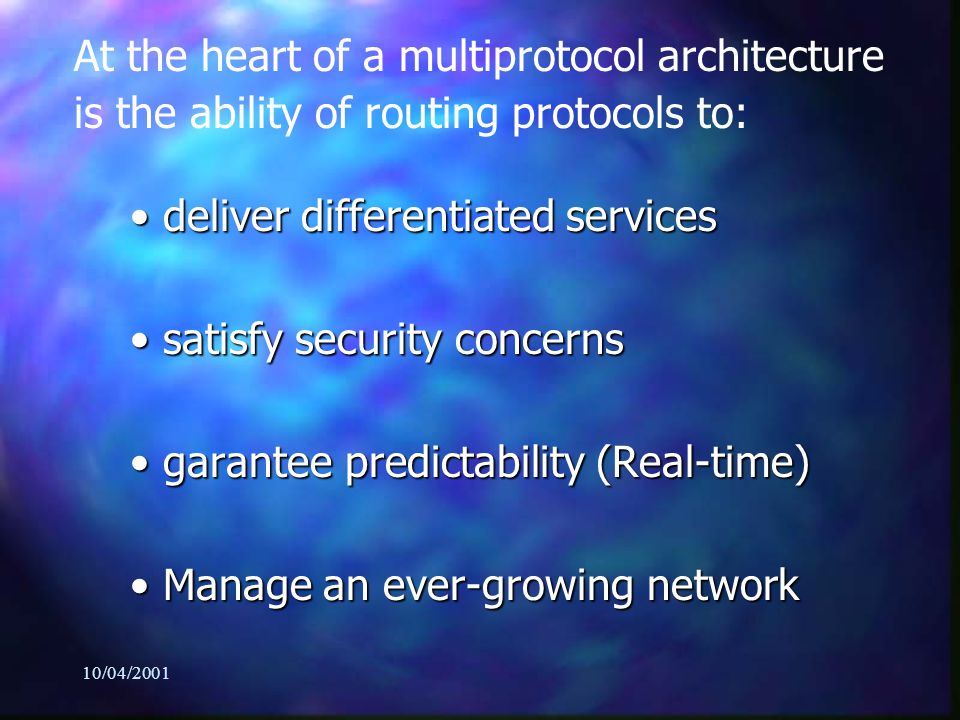 At the heart of a multiprotocol architecture is the ability of routing protocols to:

• deliver differentiated services

• satisfy security concerns

• garantee predictability (Real-time)

• Manage an ever-growing network

10/04/2001